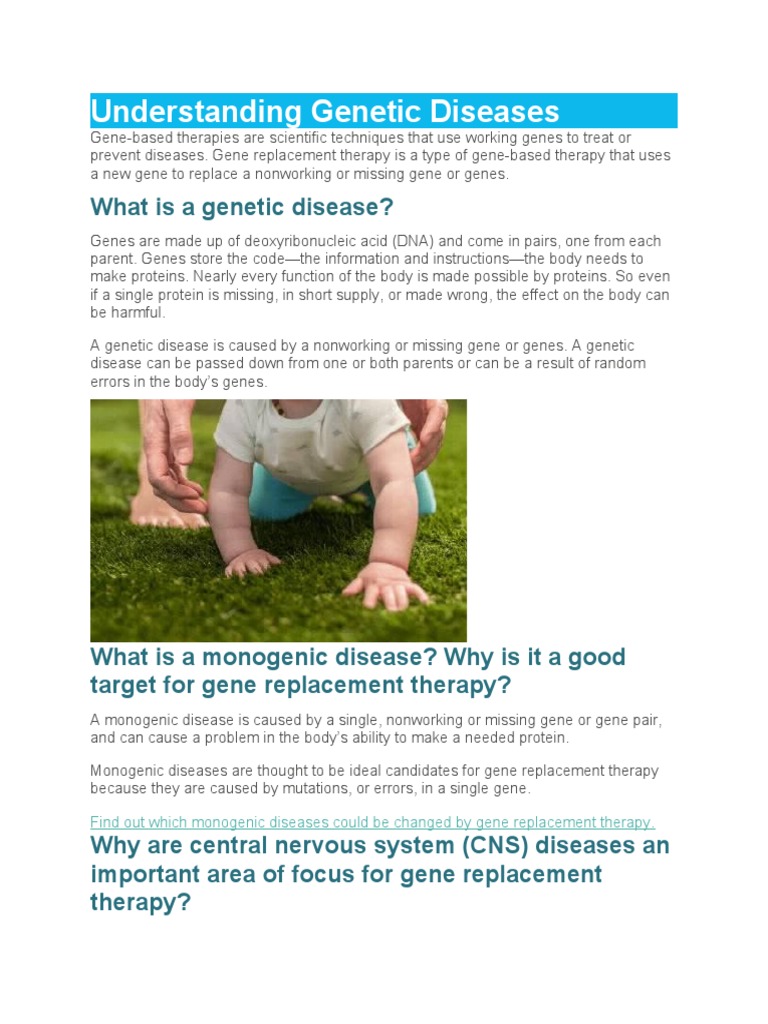 Understanding Genetic Diseases

Gene-based therapies are scientific techniques that use working genes to treat or prevent diseases. Gene replacement therapy is a type of gene-based therapy that uses a new gene to replace a nonworking or missing gene or genes.

What is a genetic disease?

Genes are made up of deoxyribonucleic acid (DNA) and come in pairs, one from each parent. Genes store the code—the information and instructions—the body needs to make proteins. Nearly every function of the body is made possible by proteins. So even if a single protein is missing, in short supply, or made wrong, the effect on the body can be harmful.

A genetic disease is caused by a nonworking or missing gene or genes. A genetic disease can be passed down from one or both parents or can be a result of random errors in the body's genes.

What is a monogenic disease? Why is it a good target for gene replacement therapy?

A monogenic disease is caused by a single, nonworking or missing gene or gene pair, and can cause a problem in the body's ability to make a needed protein.

Monogenic diseases are thought to be ideal candidates for gene replacement therapy because they are caused by mutations, or errors, in a single gene.

Find out which monogenic diseases could be changed by gene replacement therapy.

Why are central nervous system (CNS) diseases an important area of focus for gene replacement therapy?